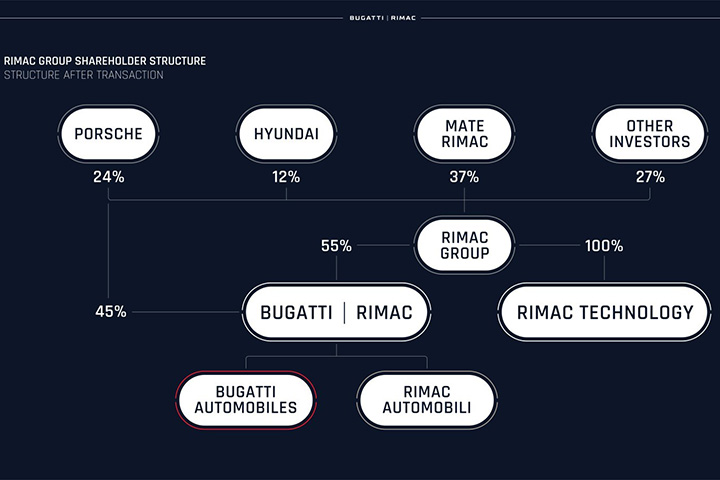 BUGATTI | RIMAC

RIMAC GROUP SHAREHOLDER STRUCTURE
STRUCTURE AFTER TRANSACTION

PORSCHE
24%

HYUNDAI
12%

MATE RIMAC
37%

OTHER INVESTORS
27%

55%

RIMAC GROUP

100%

45%

BUGATTI | RIMAC

RIMAC TECHNOLOGY

BUGATTI AUTOMOBILES

RIMAC AUTOMOBILI